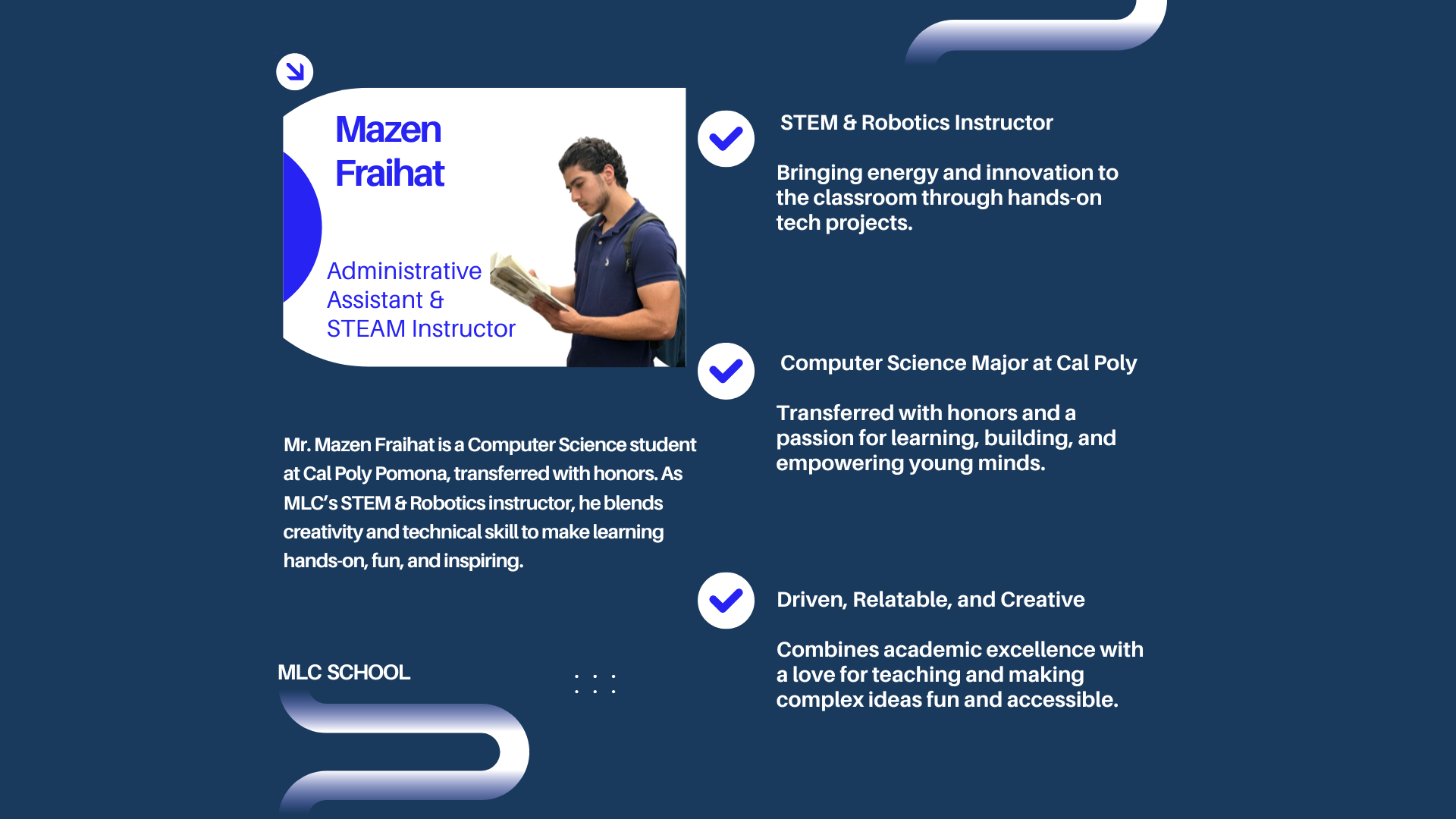 Mazen Fraihat

Administrative Assistant & STEAM Instructor

Mr. Mazen Fraihat is a Computer Science student at Cal Poly Pomona, transferred with honors. As MLC's STEM & Robotics instructor, he blends creativity and technical skill to make learning hands-on, fun, and inspiring.

MLC SCHOOL

STEM & Robotics Instructor

Bringing energy and innovation to the classroom through hands-on tech projects.

Computer Science Major at Cal Poly

Transferred with honors and a passion for learning, building, and empowering young minds.

Driven, Relatable, and Creative

Combines academic excellence with a love for teaching and making complex ideas fun and accessible.